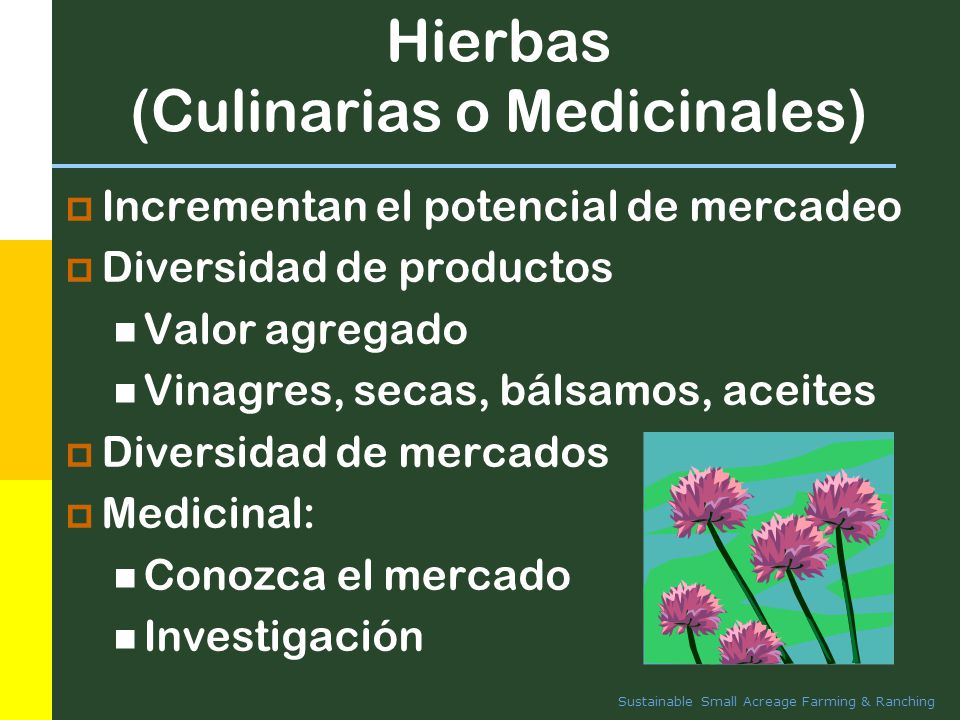 Hierbas
(Culinarias o Medicinales)

Incrementan el potencial de mercadeo

Diversidad de productos

Valor agregado

Vinagres, secas, bálsamos, aceites

Diversidad de mercados

Medicinal:

Conozca el mercado

Investigación

Sustainable Small Acreage Farming & Ranching